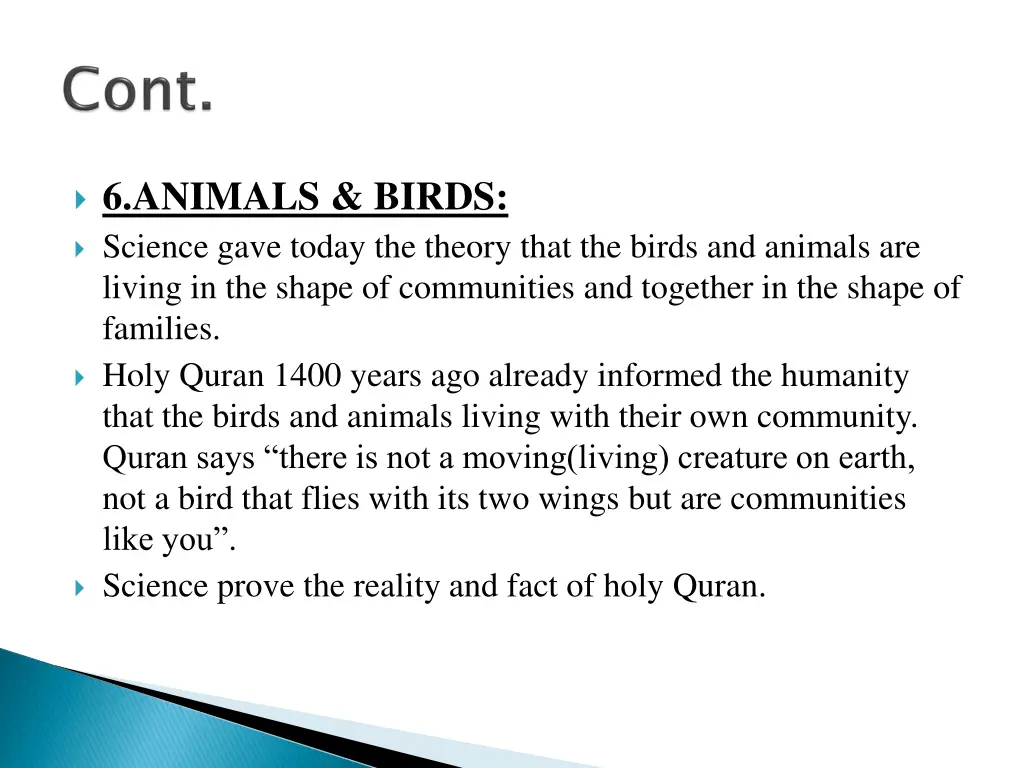 Cont.

6.ANIMALS & BIRDS:

Science gave today the theory that the birds and animals are living in the shape of communities and together in the shape of families.

Holy Quran 1400 years ago already informed the humanity that the birds and animals living with their own community. Quran says “there is not a moving(living) creature on earth, not a bird that flies with its two wings but are communities like you”.

Science prove the reality and fact of holy Quran.